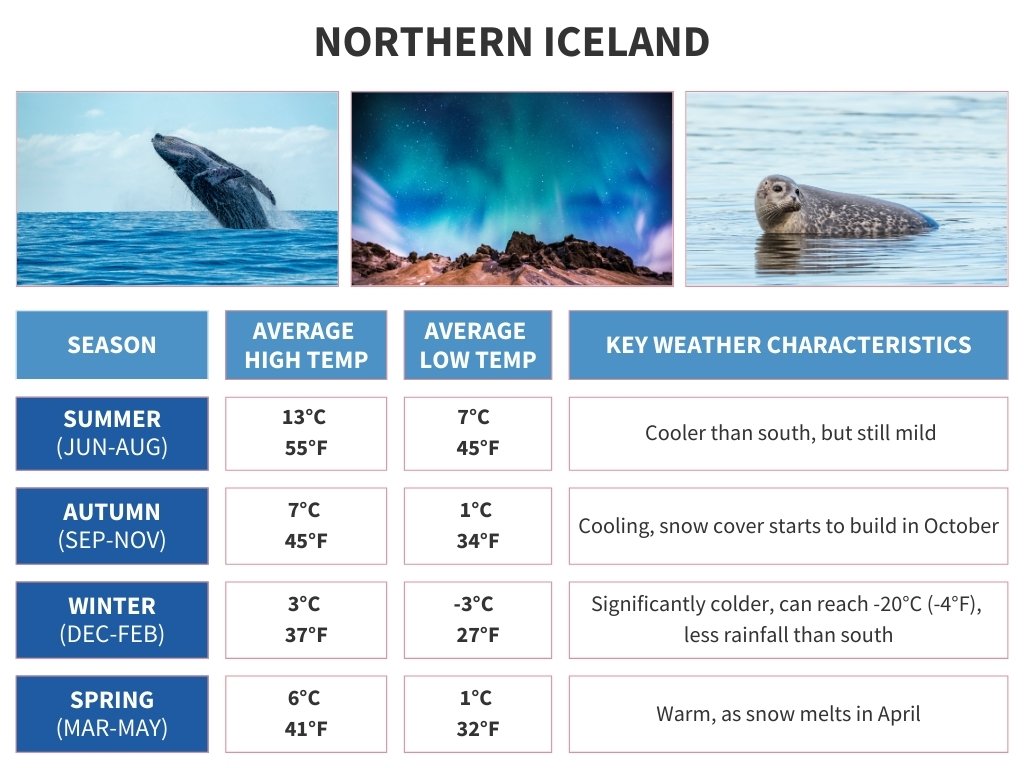 NORTHERN ICELAND

| SEASON | AVERAGE HIGH TEMP | AVERAGE LOW TEMP | KEY WEATHER CHARACTERISTICS |
|---|---|---|---|
| SUMMER (JUN-AUG) | 13°C 55°F | 7°C 45°F | Cooler than south, but still mild |
| AUTUMN (SEP-NOV) | 7°C 45°F | 1°C 34°F | Cooling, snow cover starts to build in October |
| WINTER (DEC-FEB) | 3°C 37°F | -3°C 27°F | Significantly colder, can reach -20°C (-4°F), less rainfall than south |
| SPRING (MAR-MAY) | 6°C 41°F | 1°C 32°F | Warm, as snow melts in April |